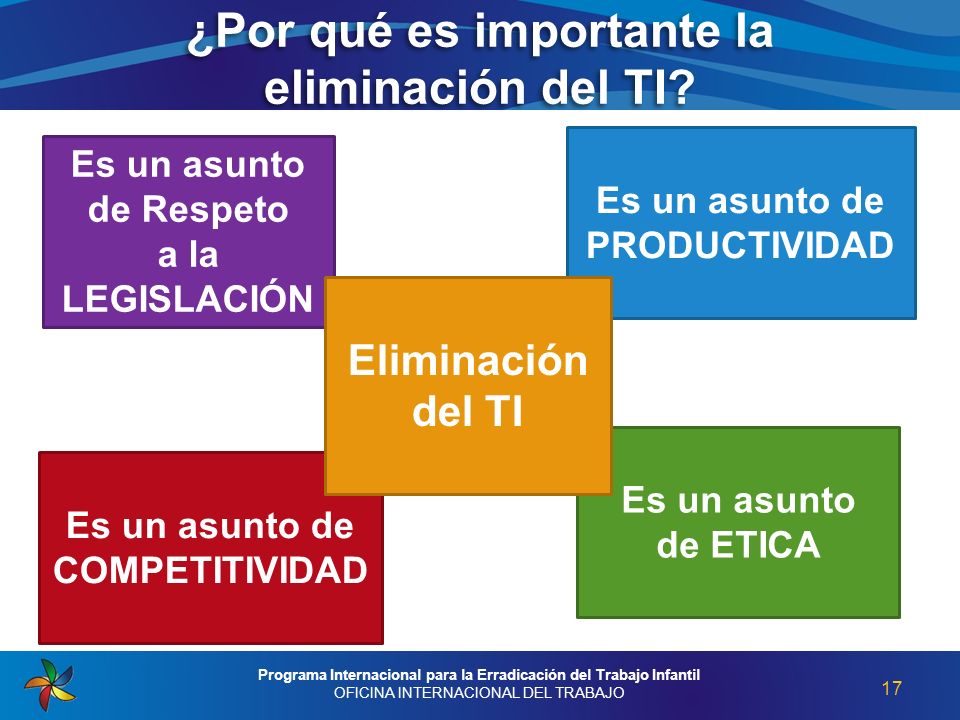 ¿Por qué es importante la eliminación del TI?

Es un asunto de Respeto a la LEGISLACIÓN

Es un asunto de PRODUCTIVIDAD

Eliminación del TI

Es un asunto de COMPETITIVIDAD

Es un asunto de ETICA

Programa Internacional para la Erradicación del Trabajo Infantil
OFICINA INTERNACIONAL DEL TRABAJO

17